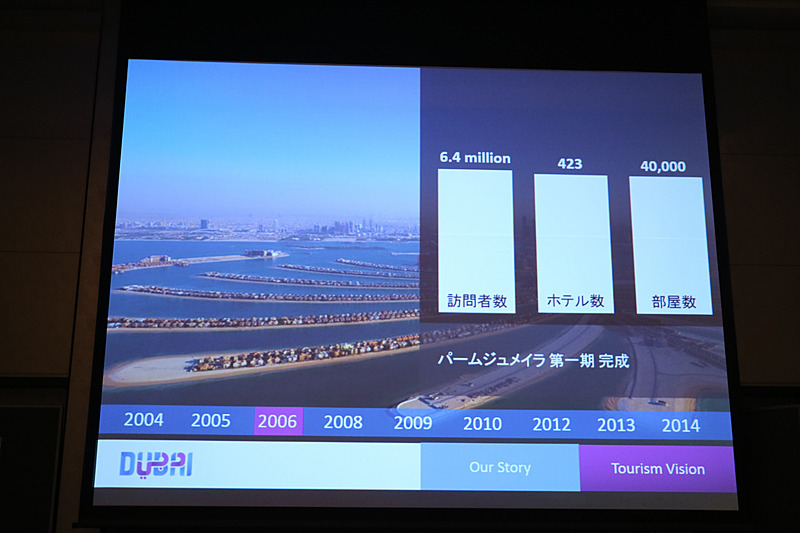 6.4 million
訪問者数

423
ホテル数

40,000
部屋数

パームジュメイラ 第一期 完成

2004 2005 2006 2008 2009 2010 2012 2013 2014

DUBAI

Our Story

Tourism Vision